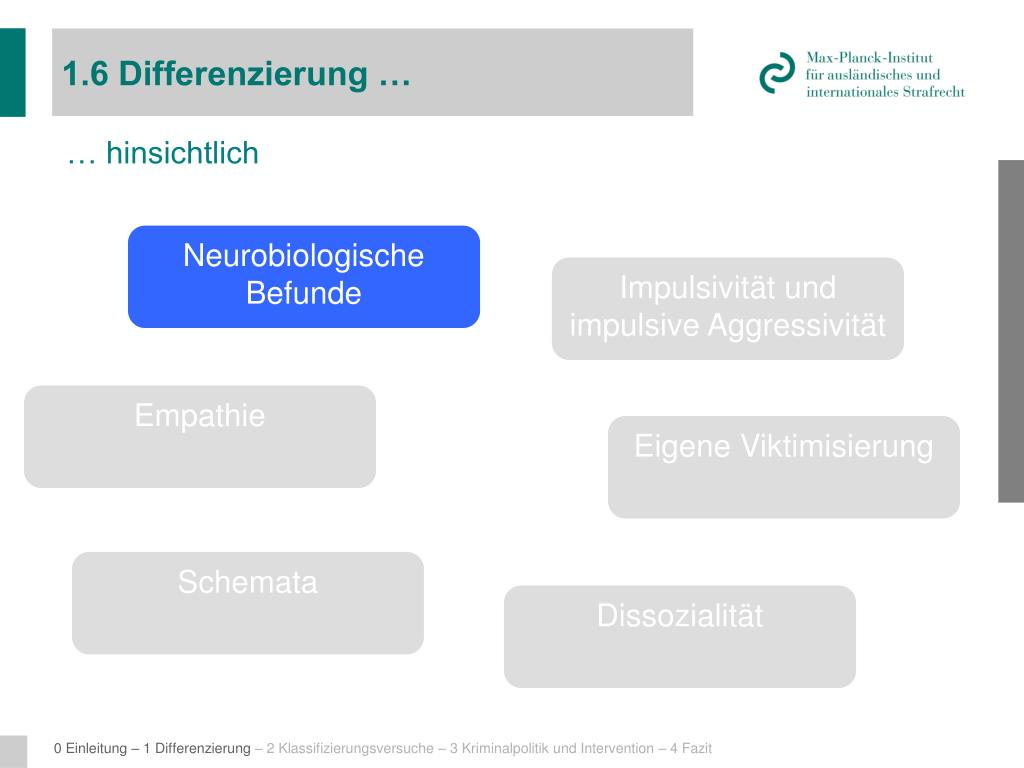 1.6 Differenzierung …

Max-Planck-Institut für ausländisches und internationales Strafrecht

… hinsichtlich

Neurobiologische Befunde

Impulsivität und impulsive Aggressivität

Empathie

Eigene Viktimisierung

Schemata

Dissozialität

0 Einleitung – 1 Differenzierung – 2 Klassifizierungsversuche – 3 Kriminalpolitik und Intervention – 4 Fazit